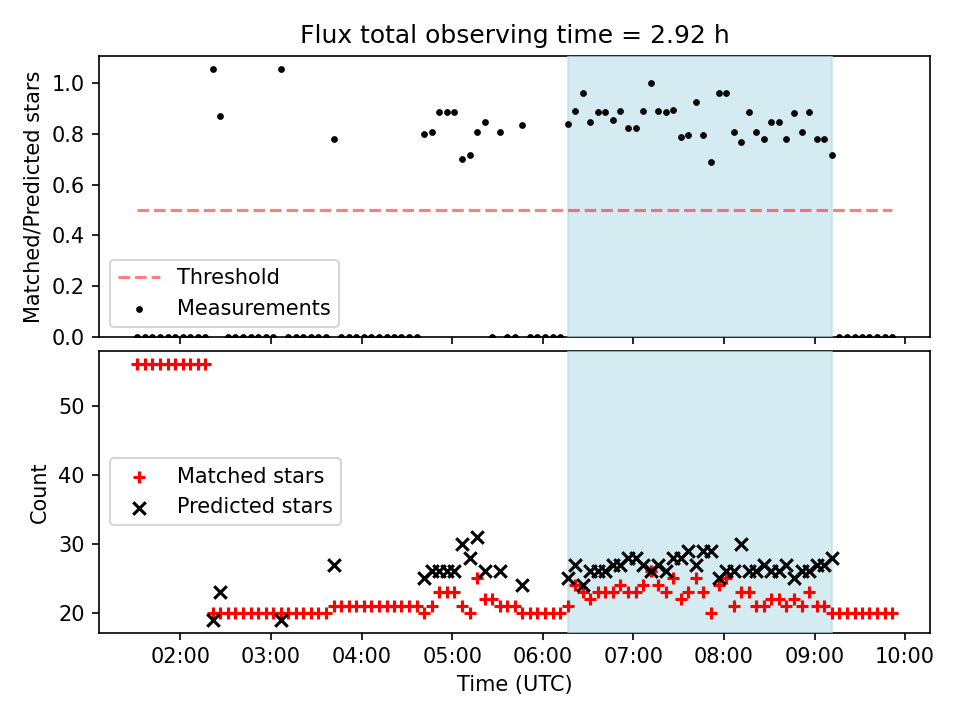 Flux total observing time = 2.92 h

Matched/Predicted stars

1.0
0.8
0.6
0.4
0.2
0.0

Threshold
Measurements

Count

50
40
30
20

Matched stars
Predicted stars

02:00 03:00 04:00 05:00 06:00 07:00 08:00 09:00 10:00

Time (UTC)